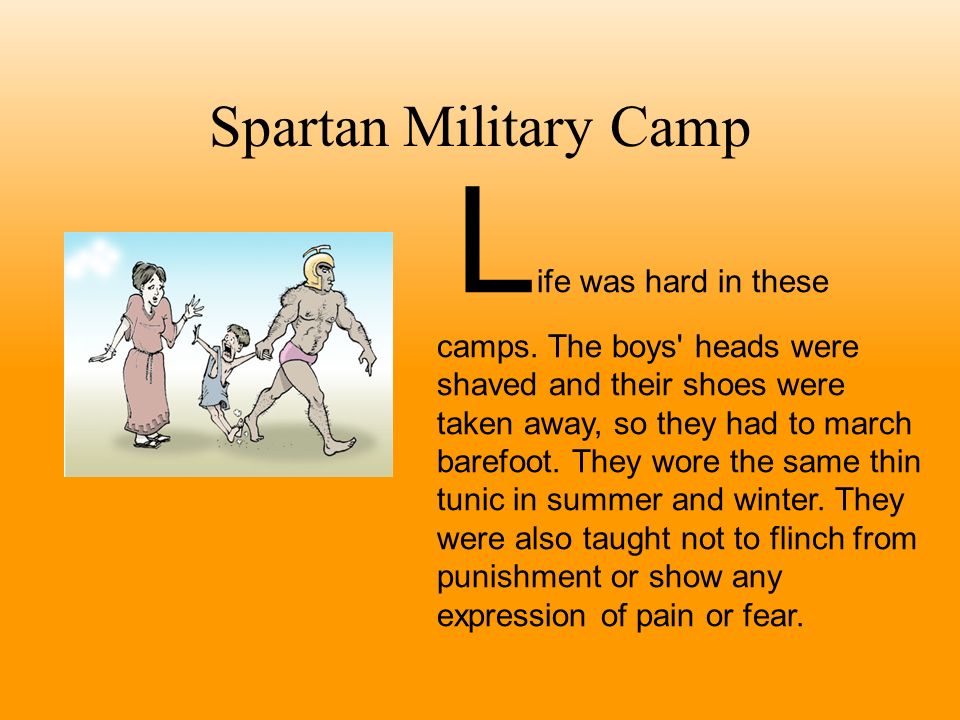 Spartan Military Camp

Life was hard in these camps. The boys' heads were shaved and their shoes were taken away, so they had to march barefoot. They wore the same thin tunic in summer and winter. They were also taught not to flinch from punishment or show any expression of pain or fear.